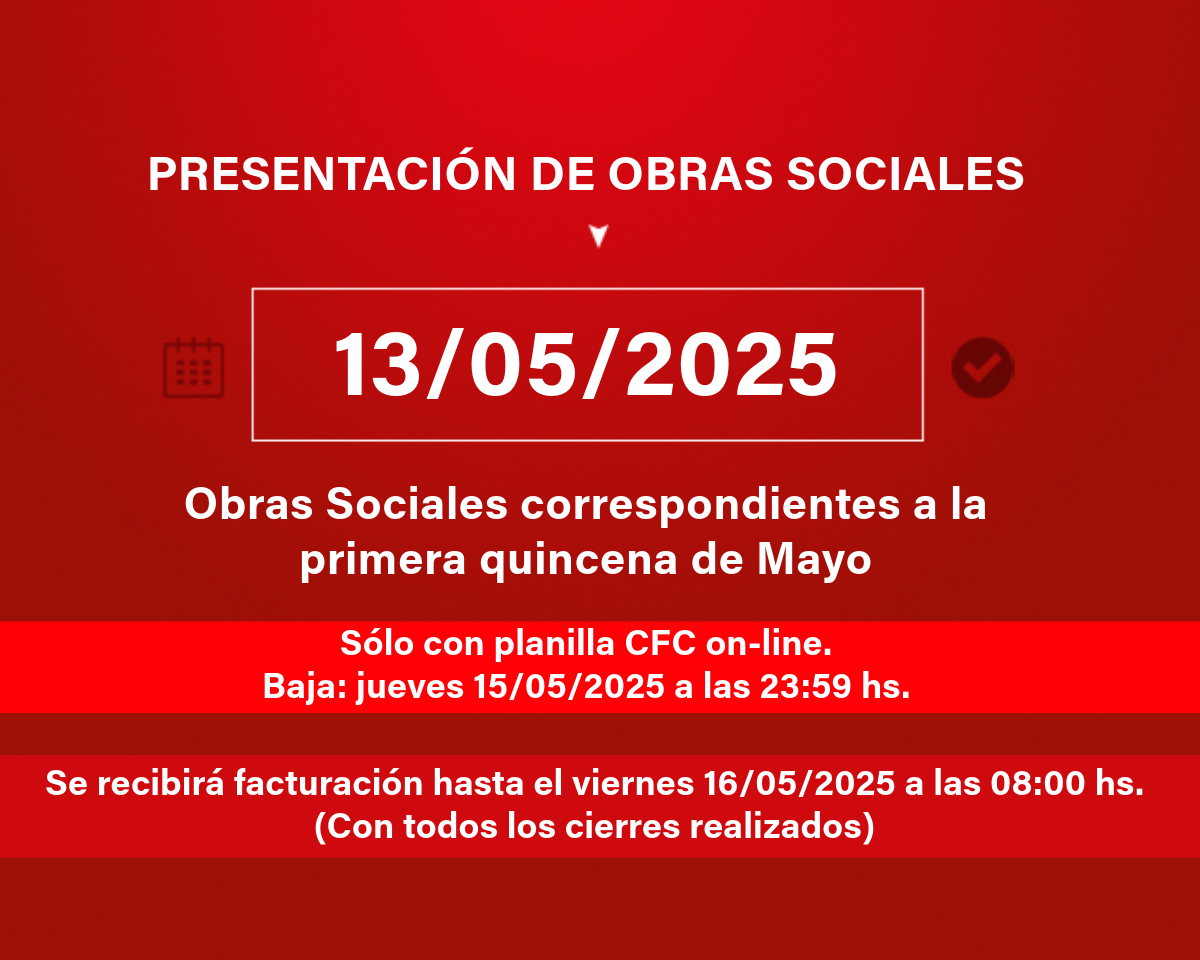 PRESENTACIÓN DE OBRAS SOCIALES

13/05/2025

Obras Sociales correspondientes a la primera quincena de Mayo

Sólo con planilla CFC on-line.
Baja: jueves 15/05/2025 a las 23:59 hs.

Se recibirá facturación hasta el viernes 16/05/2025 a las 08:00 hs.
(Con todos los cierres realizados)